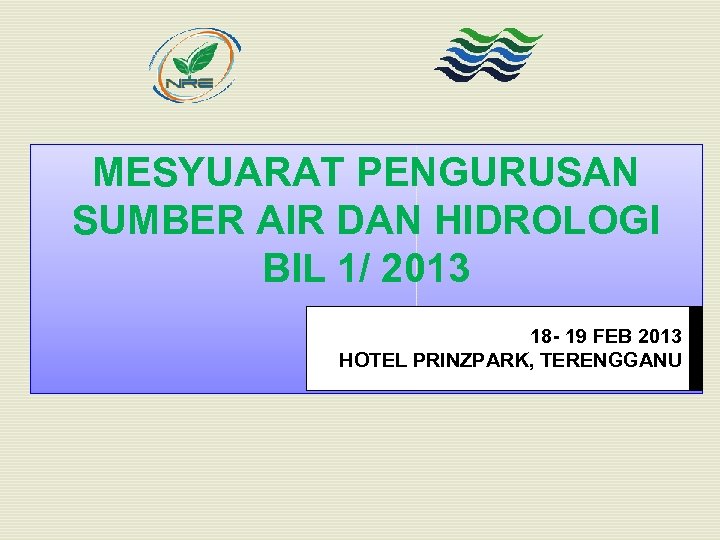 NRE

MESYUARAT PENGURUSAN SUMBER AIR DAN HIDROLOGI BIL 1/ 2013

18- 19 FEB 2013
HOTEL PRINZPARK, TERENGGANU